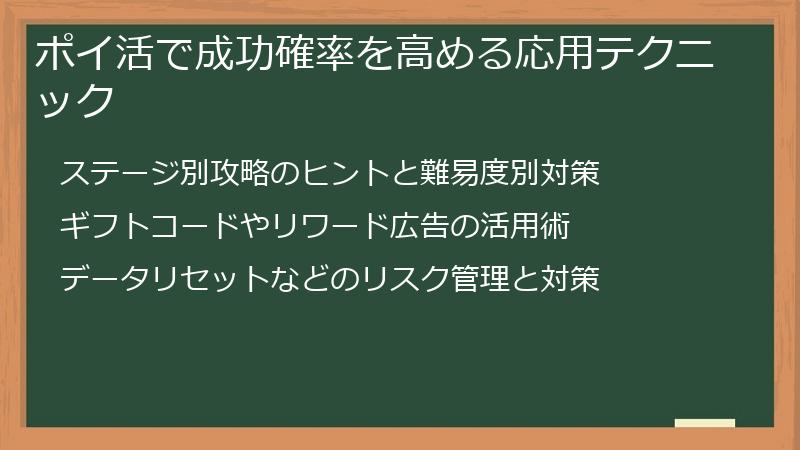 ポイ活で成功確率を高める応用テクニック

ステージ別攻略のヒントと難易度別対策

ギフトコードやリワード広告の活用術

データリセットなどのリスク管理と対策